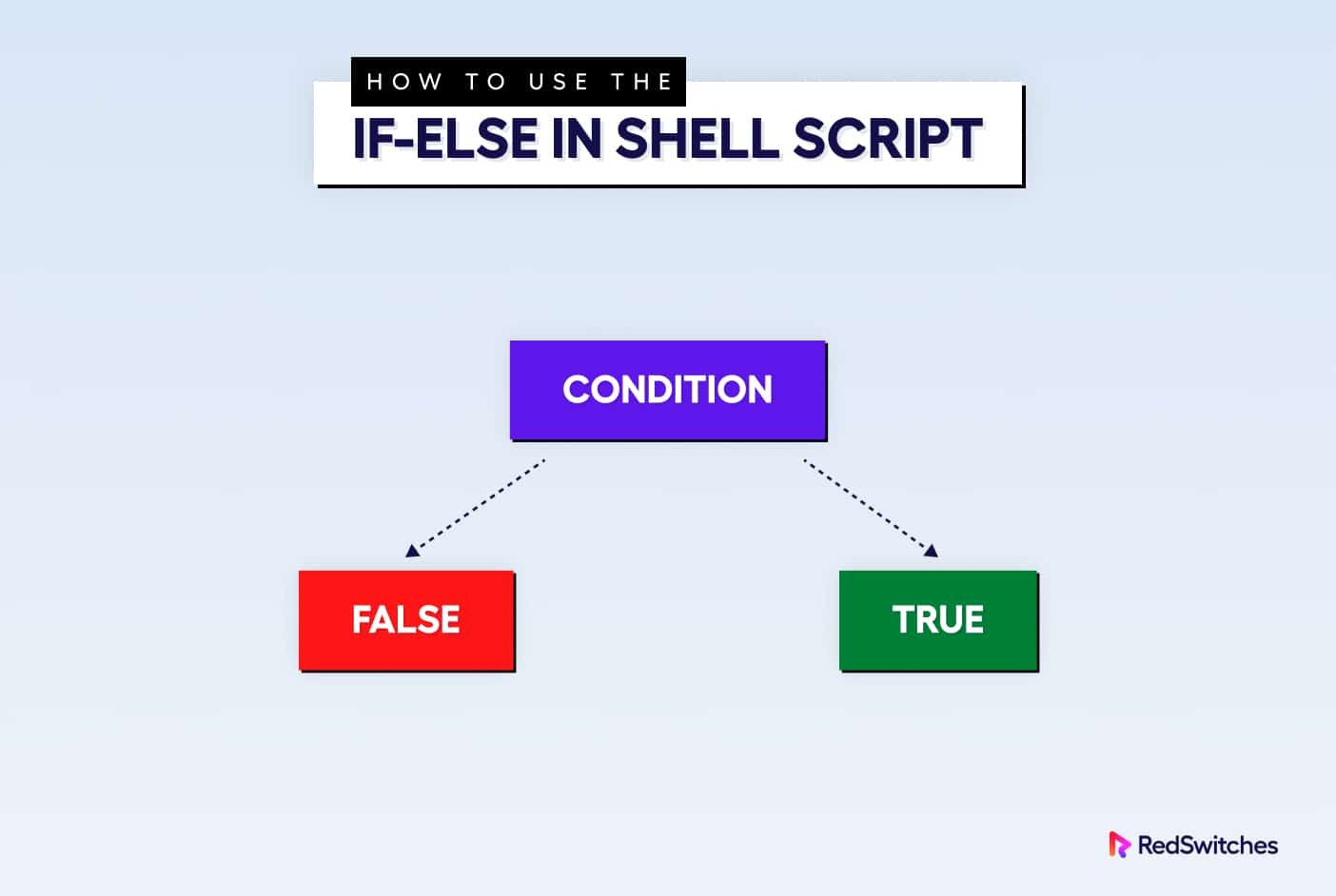 HOW TO USE THE
IF-ELSE IN SHELL SCRIPT

CONDITION

FALSE

TRUE

RedSwitches